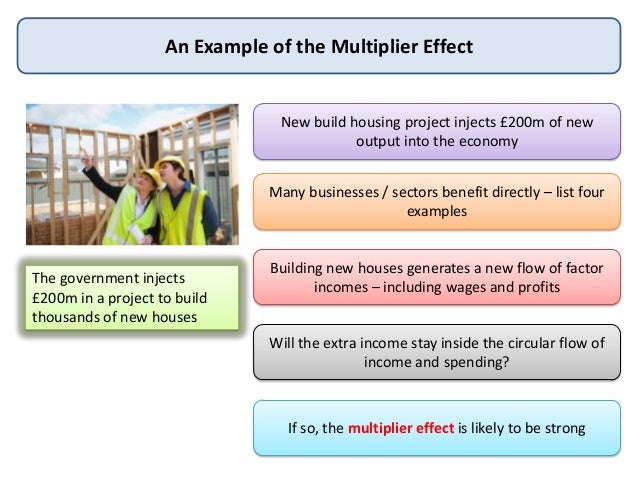 An Example of the Multiplier Effect

The government injects £200m in a project to build thousands of new houses

New build housing project injects £200m of new output into the economy

Many businesses / sectors benefit directly – list four examples

Building new houses generates a new flow of factor incomes – including wages and profits

Will the extra income stay inside the circular flow of income and spending?

If so, the multiplier effect is likely to be strong